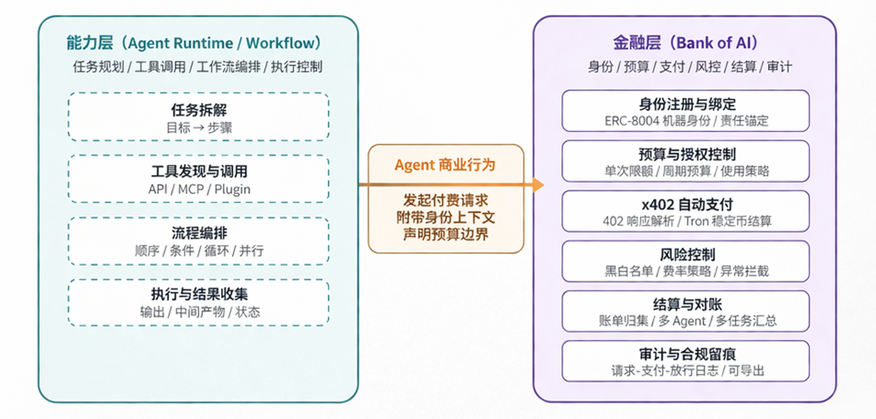 能力层（Agent Runtime / Workflow）
任务规划 / 工具调用 / 工作流编排 / 执行控制

任务拆解
目标 → 步骤

工具发现与调用
API / MCP / Plugin

流程编排
顺序 / 条件 / 循环 / 并行

执行与结果收集
输出 / 中间产物 / 状态

Agent 商业行为
发起付费请求
附带身份上下文
声明预算边界

金融层（Bank of AI）
身份 / 预算 / 支付 / 风控 / 结算 / 审计

身份注册与绑定
ERC-8004 机器身份 / 责任锚定

预算与授权控制
单次限额 / 周期预算 / 使用策略

x402 自动支付
402 响应解析 / Tron 稳定币结算

风险控制
黑白名单 / 费率策略 / 异常拦截

结算与对账
账单归集 / 多 Agent / 多任务汇总

审计与合规留痕
请求-支付-放行日志 / 可导出